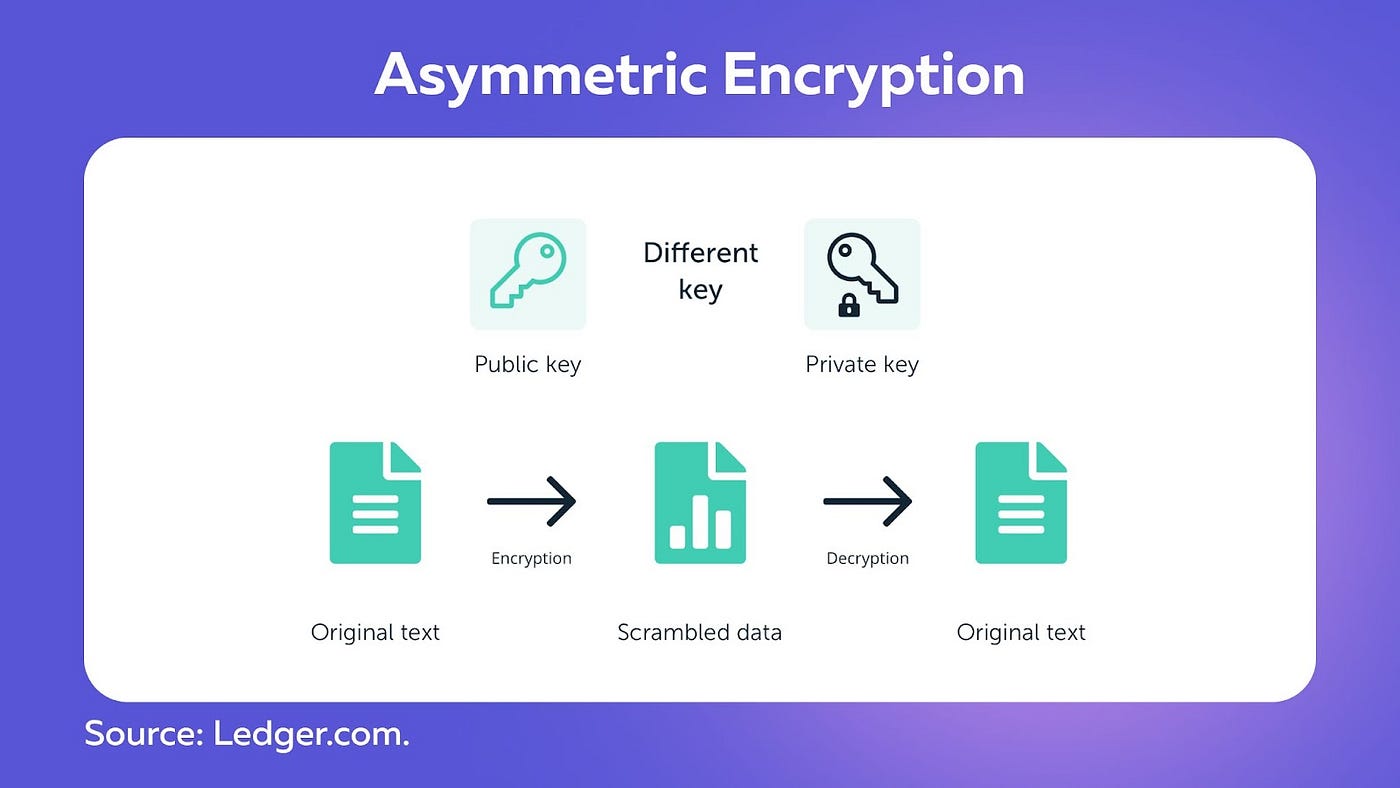 Asymmetric Encryption

Different key

Public key

Private key

Encryption

Decryption

Original text

Scrambled data

Original text

Source: Ledger.com.